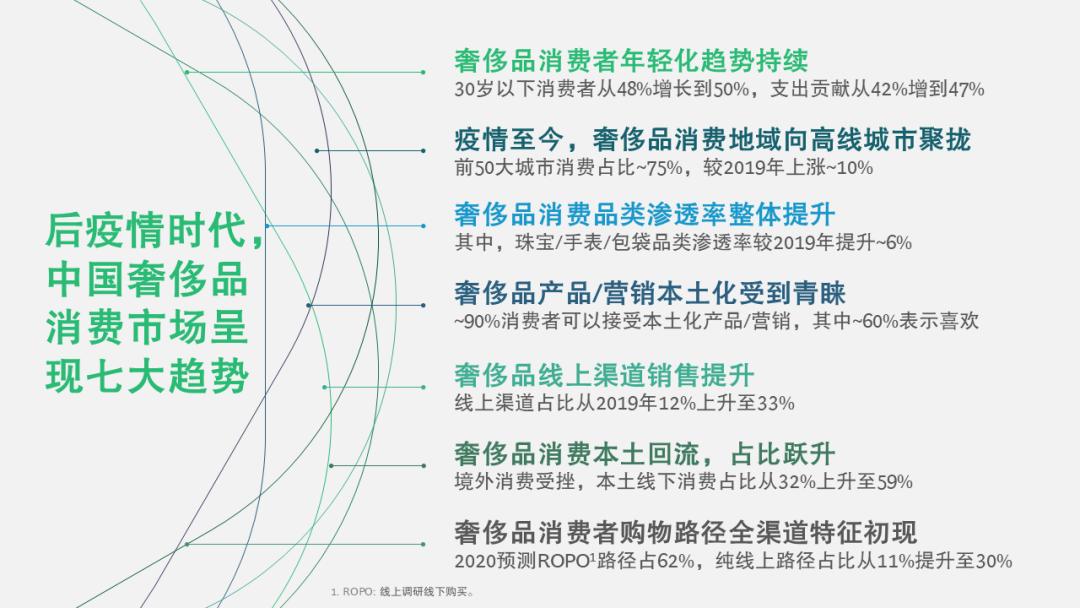 后疫情时代，中国奢侈品消费市场呈现七大趋势

奢侈品消费者年轻化趋势持续
30岁以下消费者从48%增长到50%，支出贡献从42%增到47%

疫情至今，奢侈品消费地域向高线城市聚拢
前50大城市消费占比~75%，较2019年上涨~10%

奢侈品消费品类渗透率整体提升
其中，珠宝/手表/包袋品类渗透率较2019年提升~6%

奢侈品产品/营销本土化受到青睐
~90%消费者可以接受本土化产品/营销，其中~60%表示喜欢

奢侈品线上渠道销售提升
线上渠道占比从2019年12%上升至33%

奢侈品消费本土回流，占比跃升
境外消费受挫，本土线下消费占比从32%上升至59%

奢侈品消费者购物路径全渠道特征初现
2020预测ROPO¹路径占62%，纯线上路径占比从11%提升至30%

1. ROPO: 线上调研线下购买。